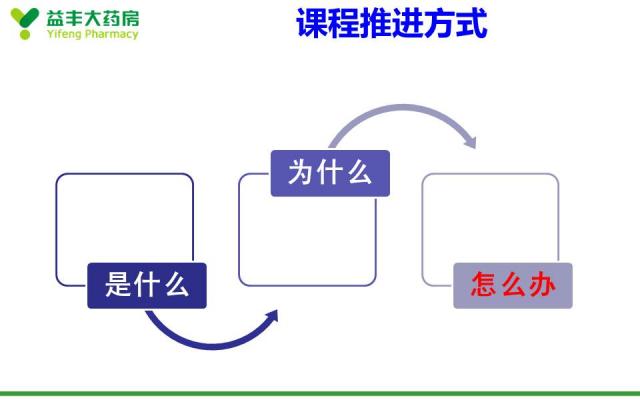 益丰大药房
Yifeng Pharmacy

课程推进方式

是什么

为什么

怎么办